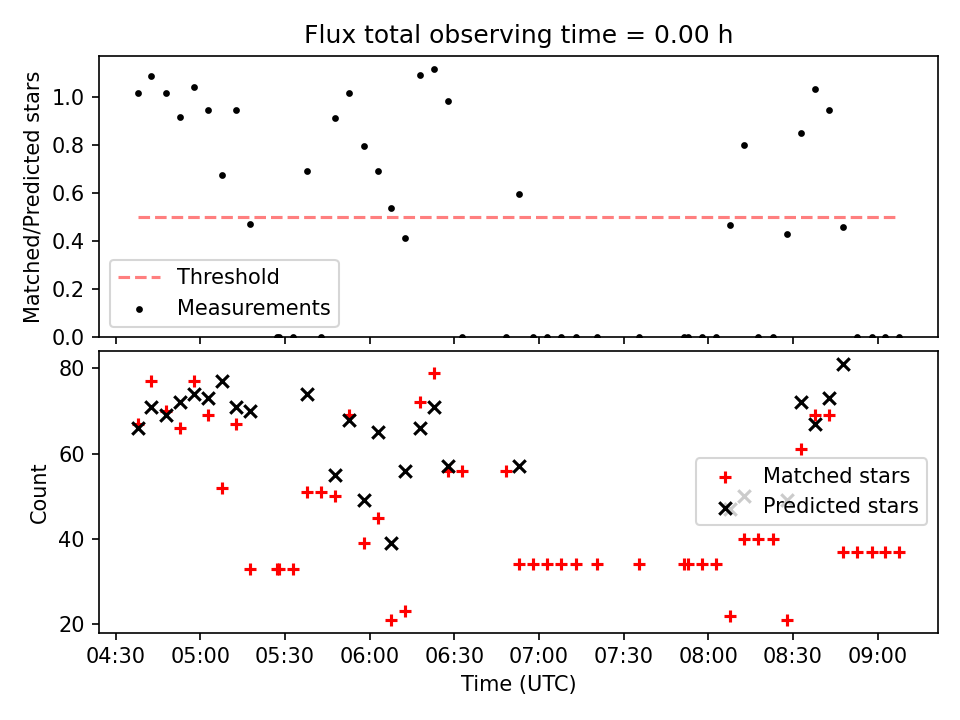 Flux total observing time = 0.00 h

Matched/Predicted stars

1.0
0.8
0.6
0.4
0.2
0.0

Threshold
Measurements

Count

80
60
40
20

Matched stars
Predicted stars

04:30
05:00
05:30
06:00
06:30
07:00
07:30
08:00
08:30
09:00

Time (UTC)